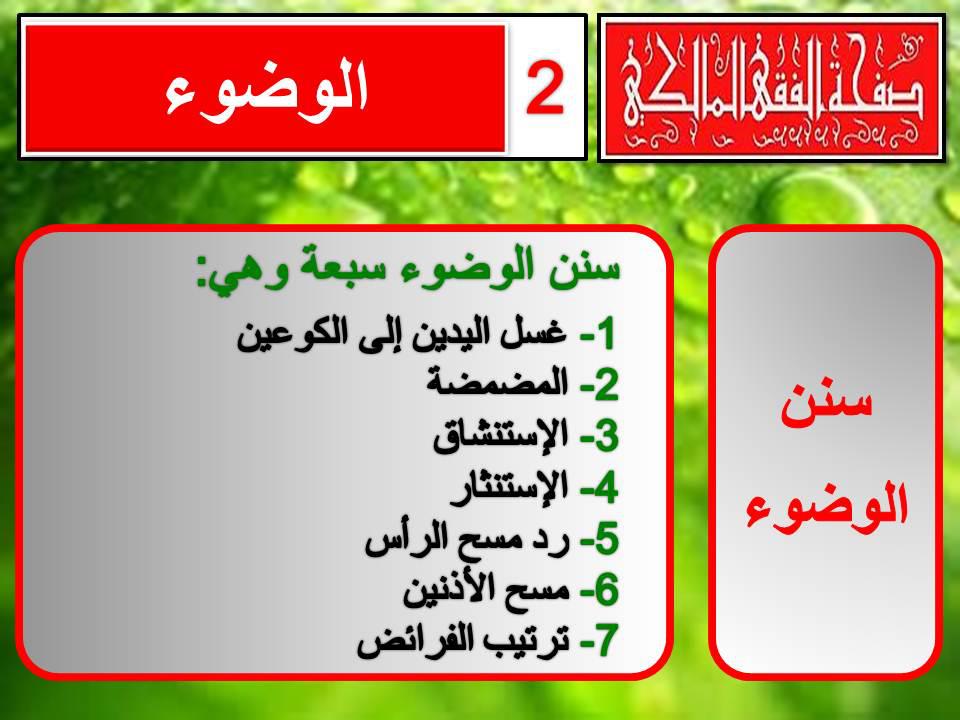 صفحة الفقه المالكي

2

الوضوء

سنن الوضوء

سنن الوضوء سبعة وهي:

1- غسل اليدين إلى الكوعين
2- المضمضة
3- الإستنشاق
4- الإستنثار
5- رد مسح الرأس
6- مسح الأذنين
7- ترتيب الفرائض